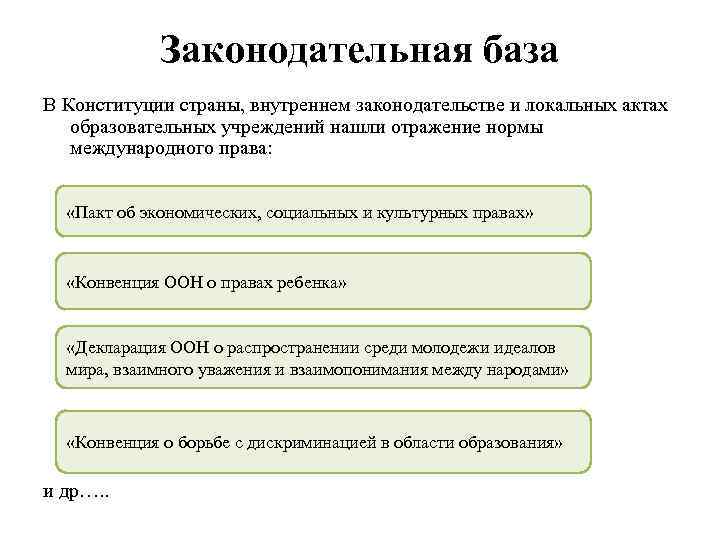 Законодательная база

В Конституции страны, внутреннем законодательстве и локальных актах образовательных учреждений нашли отражение нормы международного права:

«Пакт об экономических, социальных и культурных правах»

«Конвенция ООН о правах ребенка»

«Декларация ООН о распространении среди молодежи идеалов мира, взаимного уважения и взаимопонимания между народами»

«Конвенция о борьбе с дискриминацией в области образования»

и др…..